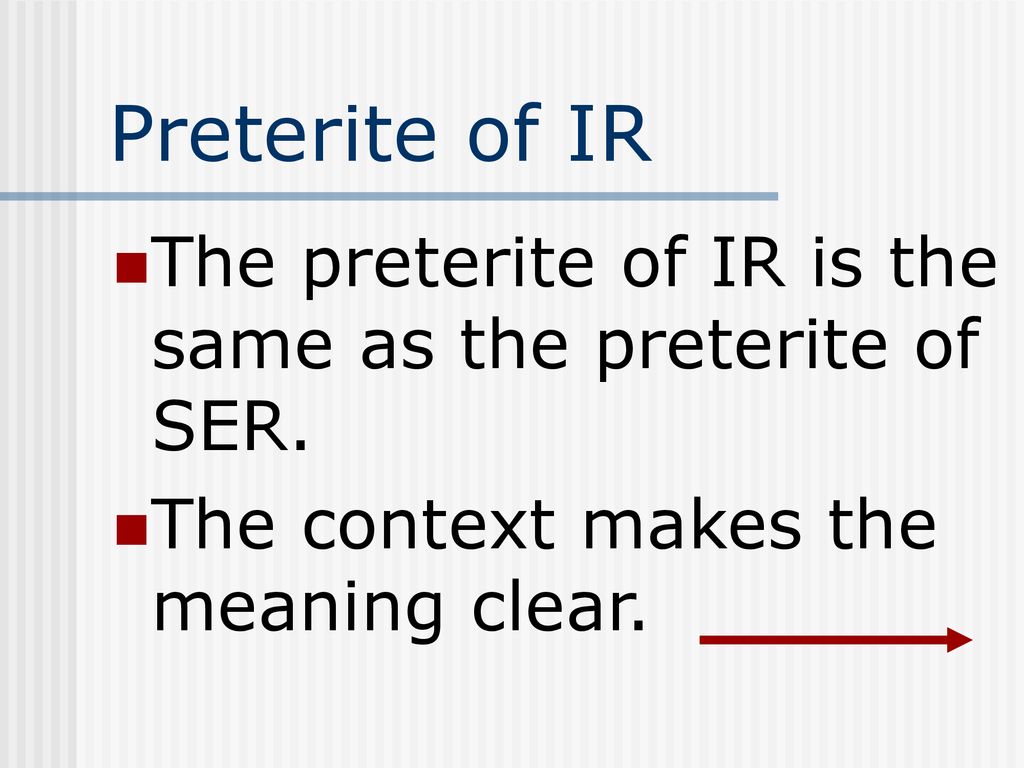 Preterite of IR

The preterite of IR is the same as the preterite of SER.

The context makes the meaning clear.